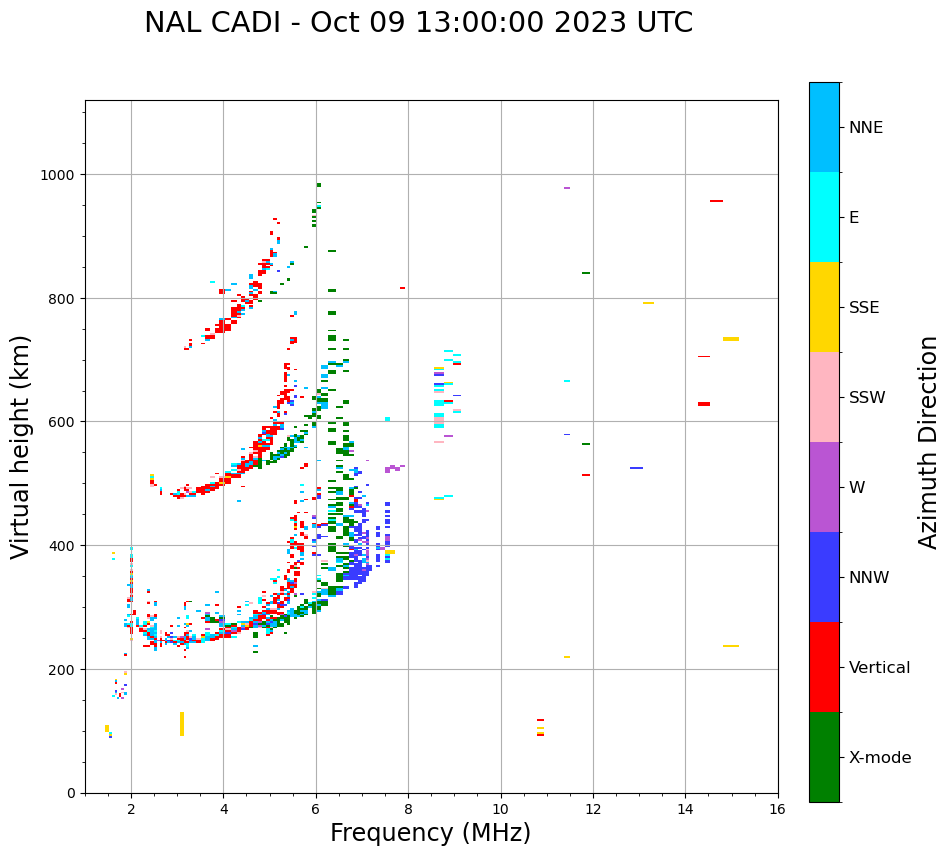 NAL CADI - Oct 09 13:00:00 2023 UTC

Virtual height (km)

1000
800
600
400
200
0

2
4
6
8
10
12
14
16

Frequency (MHz)

NNE
E
SSE
SSW
W
NNW
Vertical
X-mode

Azimuth Direction